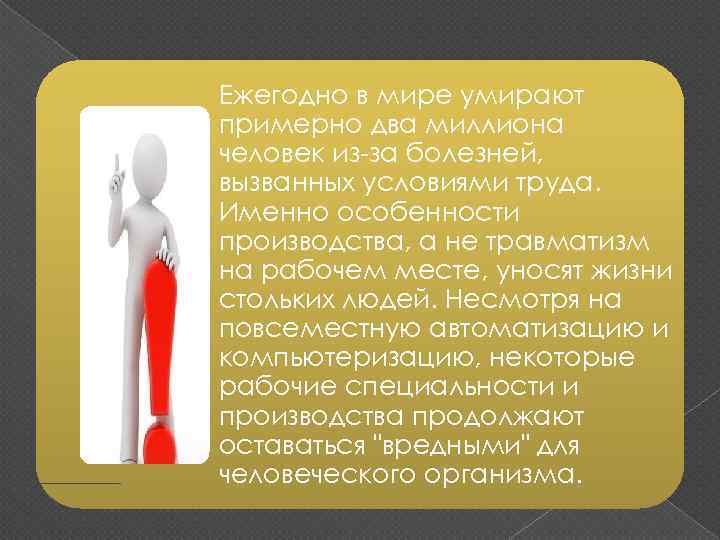 Ежегодно в мире умирают примерно два миллиона человек из-за болезней, вызванных условиями труда. Именно особенности производства, а не травматизм на рабочем месте, уносят жизни стольких людей. Несмотря на повсеместную автоматизацию и компьютеризацию, некоторые рабочие специальности и производства продолжают оставаться "вредными" для человеческого организма.